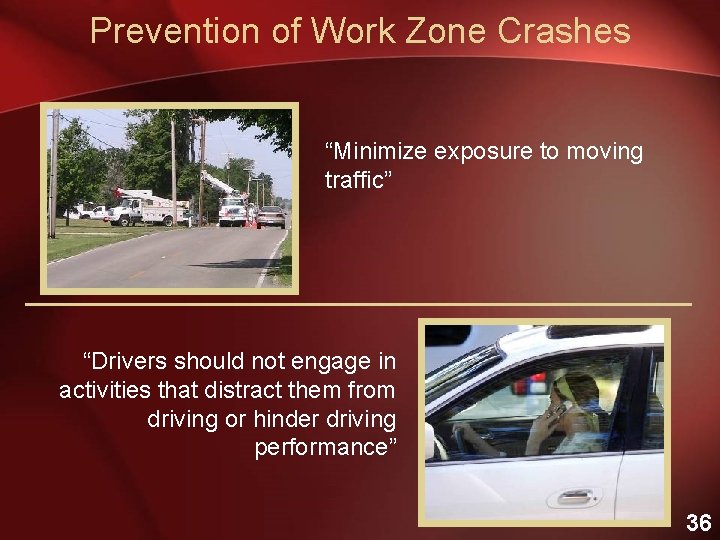 Prevention of Work Zone Crashes

“Minimize exposure to moving traffic”

“Drivers should not engage in activities that distract them from driving or hinder driving performance”

36